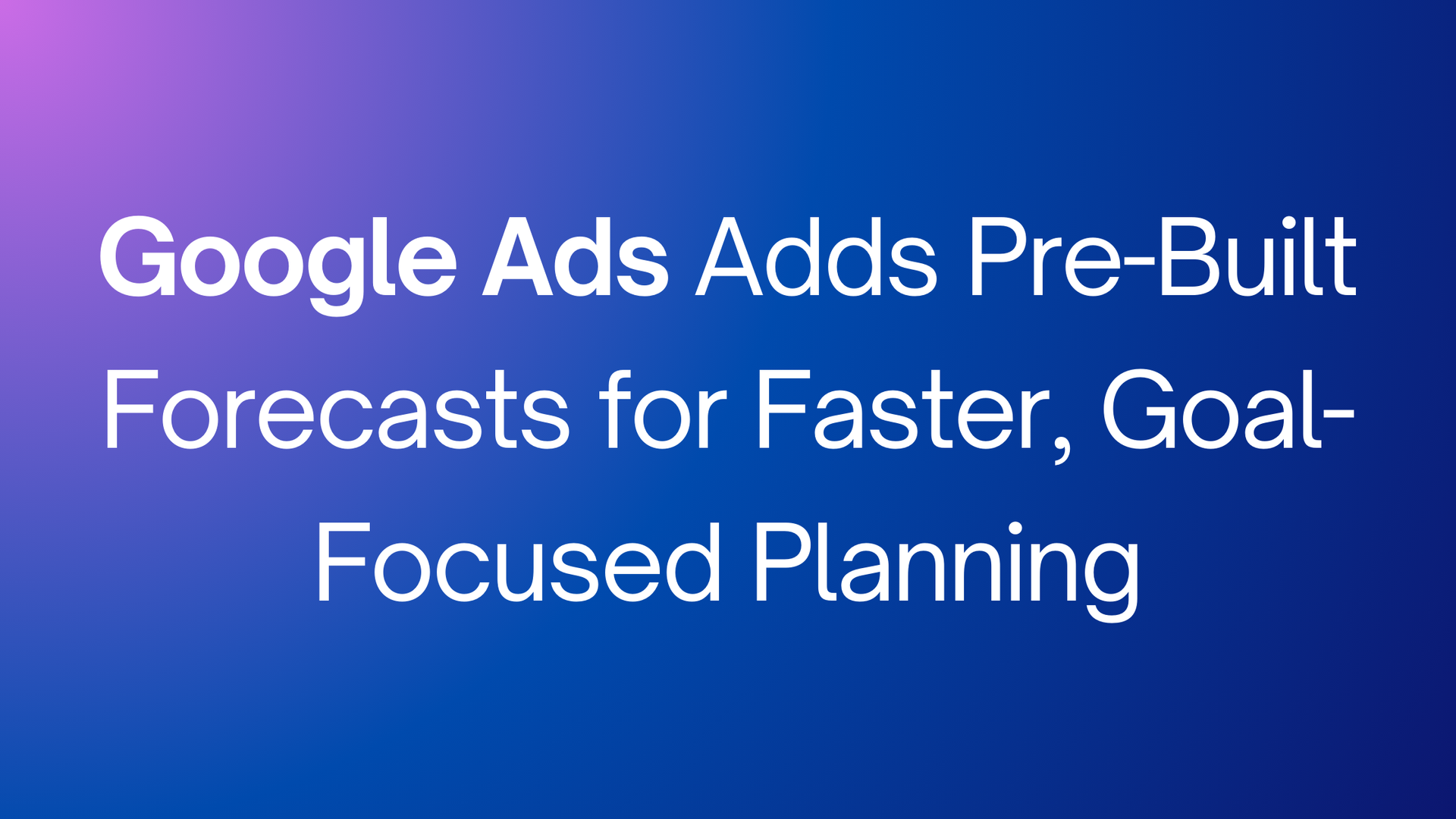 Google Ads Adds Pre-Built Forecasts for Faster, Goal-Focused Planning